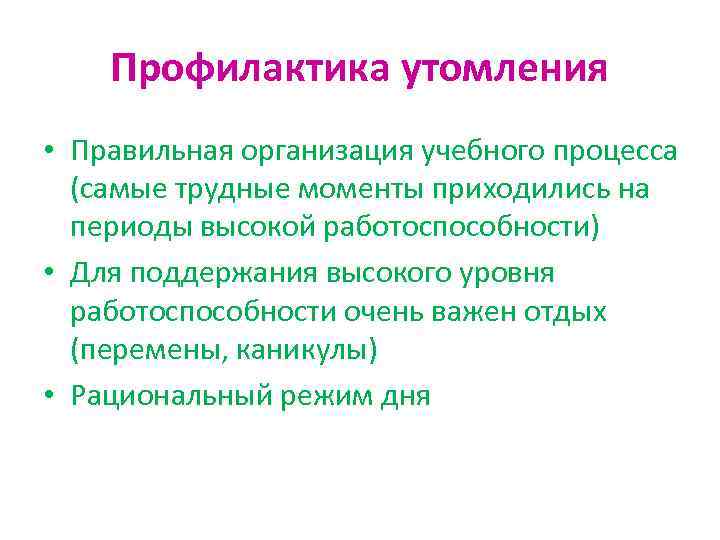 Профилактика утомления

• Правильная организация учебного процесса (самые трудные моменты приходились на периоды высокой работоспособности)
• Для поддержания высокого уровня работоспособности очень важен отдых (перемены, каникулы)
• Рациональный режим дня